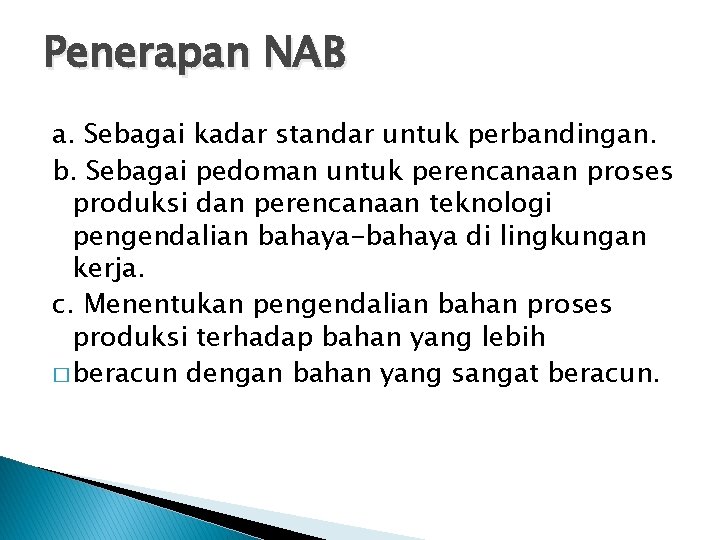 Penerapan NAB

a. Sebagai kadar standar untuk perbandingan.

b. Sebagai pedoman untuk perencanaan proses produksi dan perencanaan teknologi pengendalian bahaya-bahaya di lingkungan kerja.

c. Menentukan pengendalian bahan proses produksi terhadap bahan yang lebih

□ beracun dengan bahan yang sangat beracun.